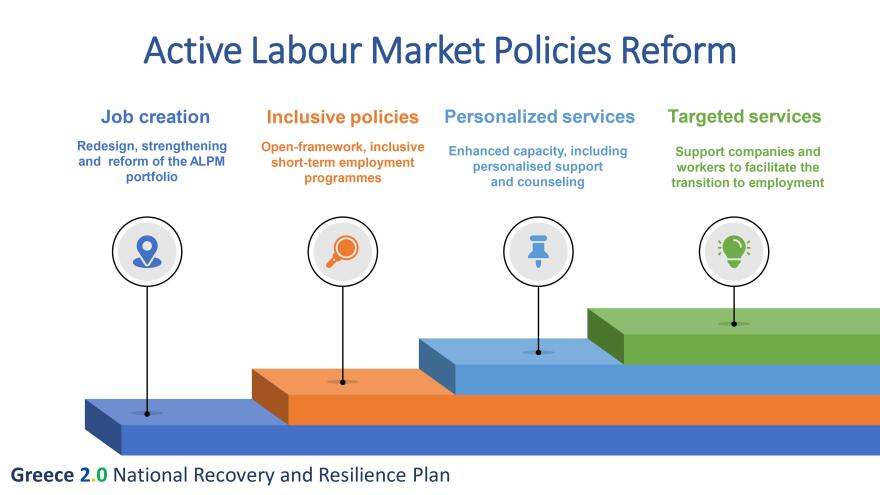 Active Labour Market Policies Reform

Job creation

Redesign, strengthening and reform of the ALPM portfolio

Inclusive policies

Open-framework, inclusive short-term employment programmes

Personalized services

Enhanced capacity, including personalised support and counseling

Targeted services

Support companies and workers to facilitate the transition to employment

Greece 2.0 National Recovery and Resilience Plan